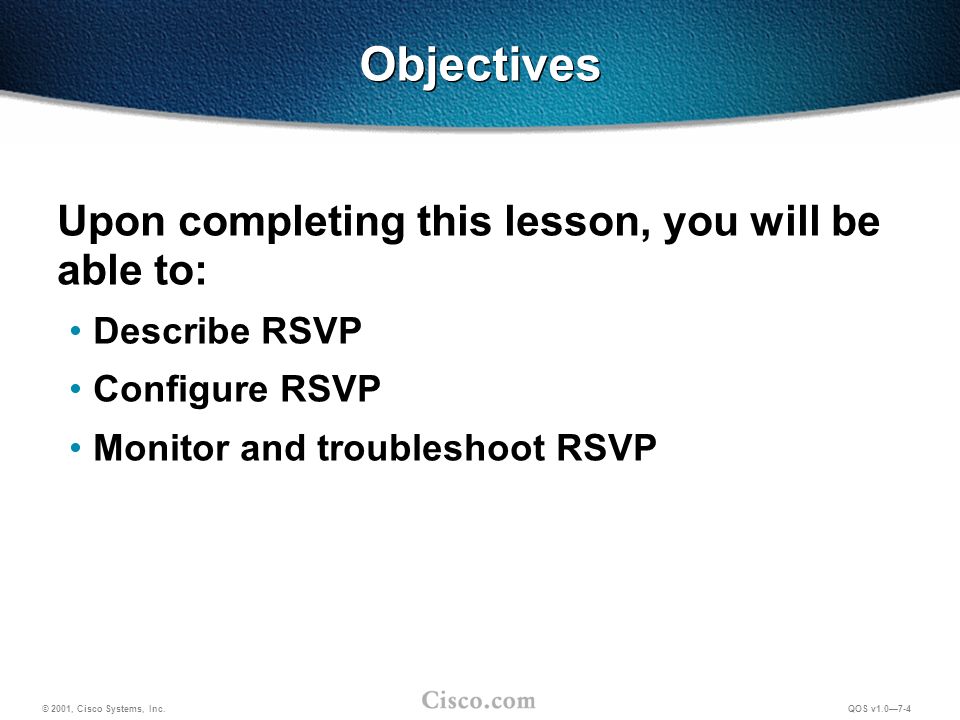 Objectives

Upon completing this lesson, you will be able to:

• Describe RSVP

• Configure RSVP

• Monitor and troubleshoot RSVP

© 2001, Cisco Systems, Inc.

Cisco.com

QOS v1.0—7-4